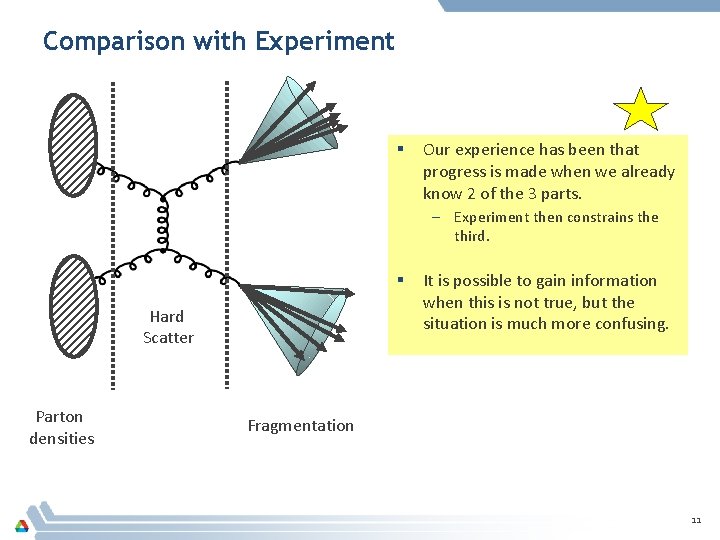 Comparison with Experiment

Hard Scatter

Parton densities

Fragmentation

▪ Our experience has been that progress is made when we already know 2 of the 3 parts.

– Experiment then constrains the third.

▪ It is possible to gain information when this is not true, but the situation is much more confusing.

11